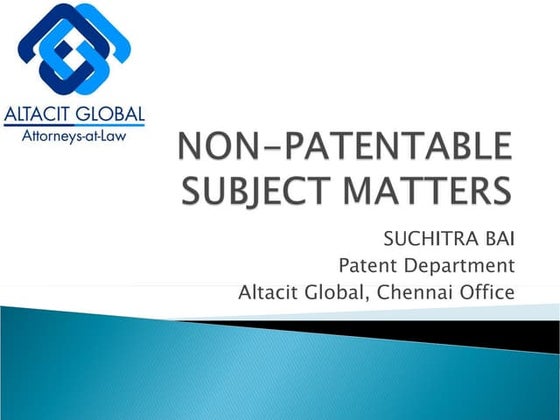 ALTACIT GLOBAL
Attorneys-at-Law

NON-PATENTABLE SUBJECT MATTERS

SUCHITRA BAI
Patent Department
Altacit Global, Chennai Office